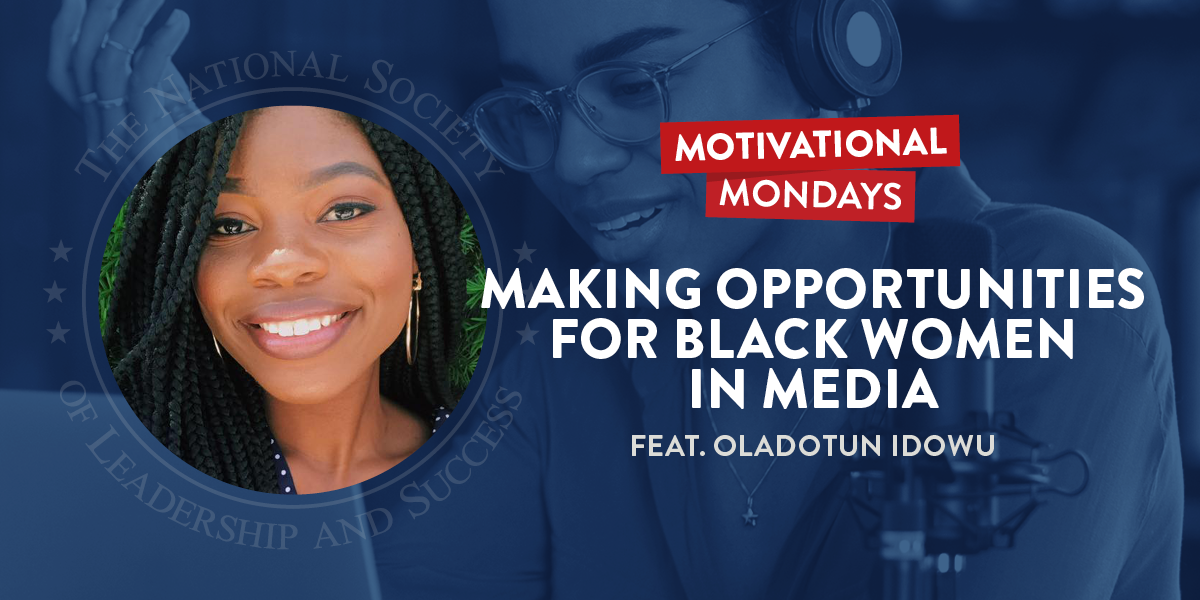 THE NATIONAL SOCIETY OF LEADERSHIP AND SUCCESS

MOTIVATIONAL MONDAYS

MAKING OPPORTUNITIES FOR BLACK WOMEN IN MEDIA

FEAT. OLADOTUN IDOWU